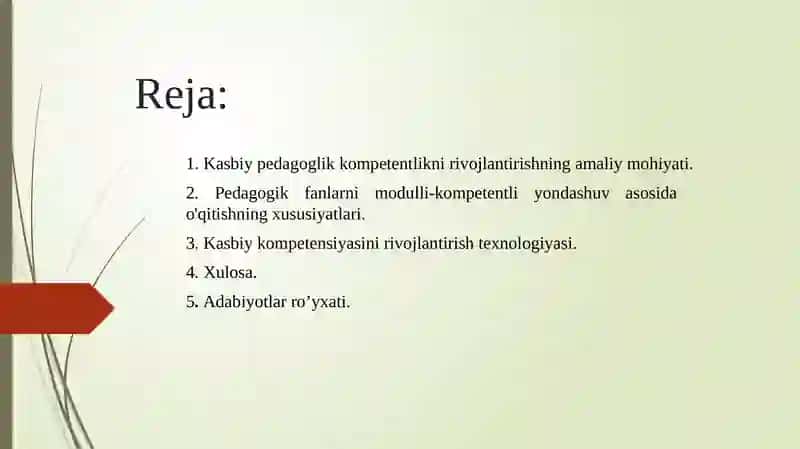 Reja:

1. Kasbiy pedagoglik kompetentlikni rivojlantirishning amaliy mohiyati.

2. Pedagogik fanlarni modulli-kompetentli yondashuv asosida o'qitishning xususiyatlari.

3. Kasbiy kompetensiyasini rivojlantirish texnologiyasi.

4. Xulosa.

5. Adabiyotlar ro’yxati.